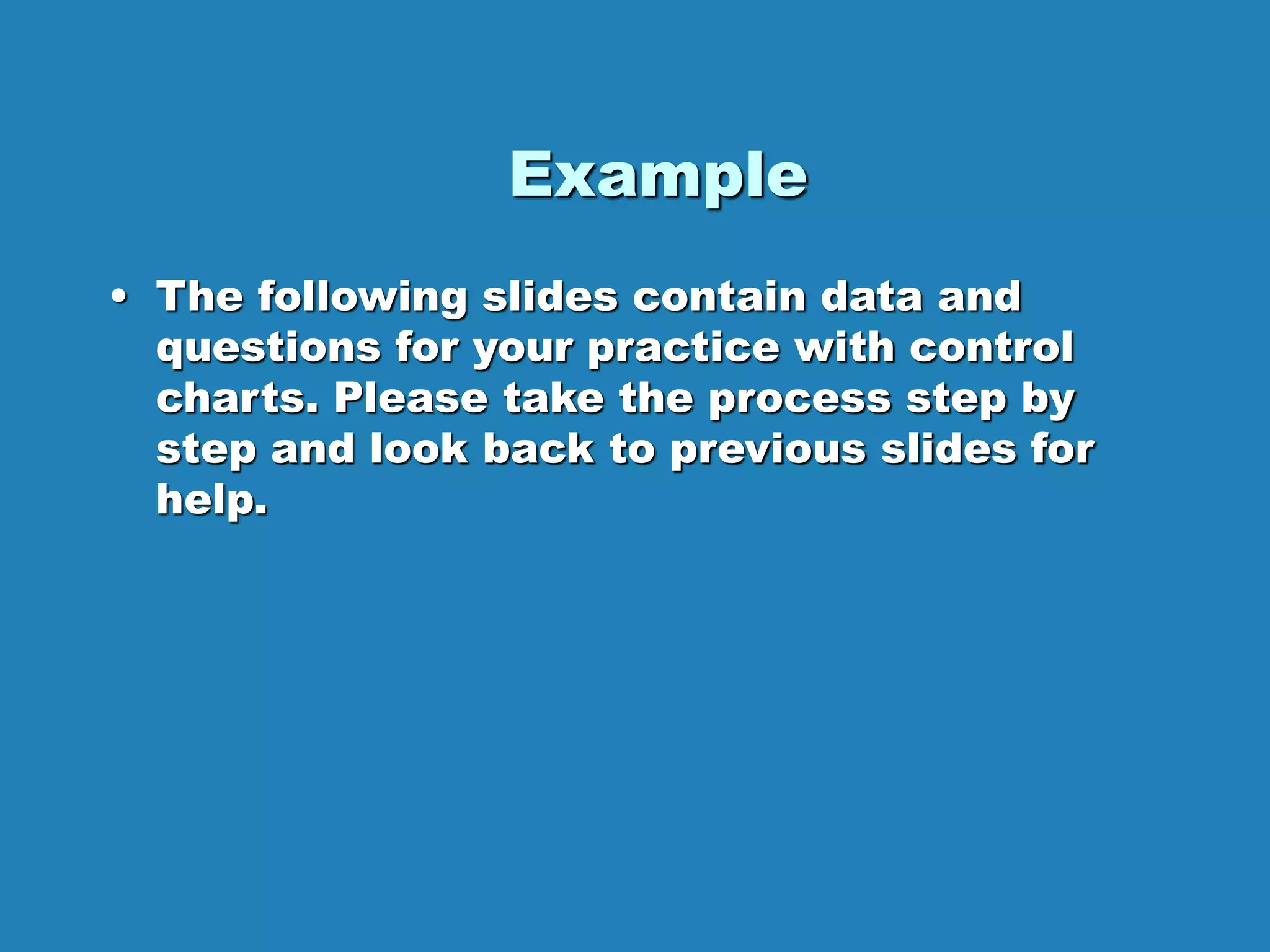 Example

• The following slides contain data and questions for your practice with control charts. Please take the process step by step and look back to previous slides for help.